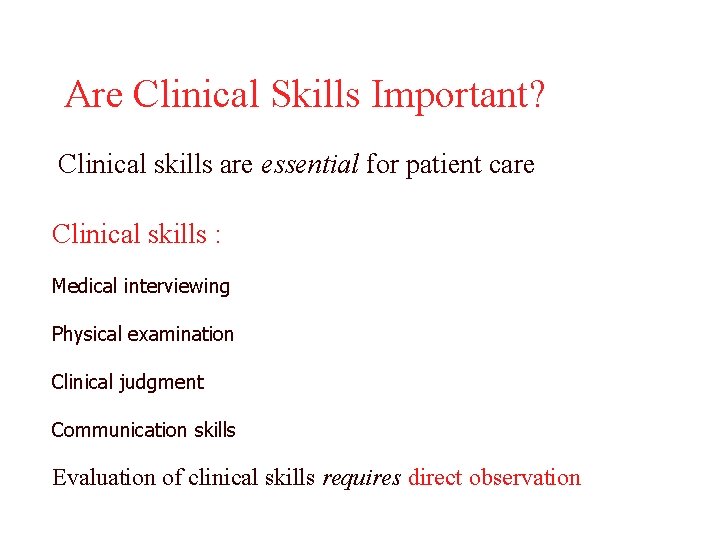 Are Clinical Skills Important?

Clinical skills are essential for patient care

Clinical skills :

Medical interviewing

Physical examination

Clinical judgment

Communication skills

Evaluation of clinical skills requires direct observation